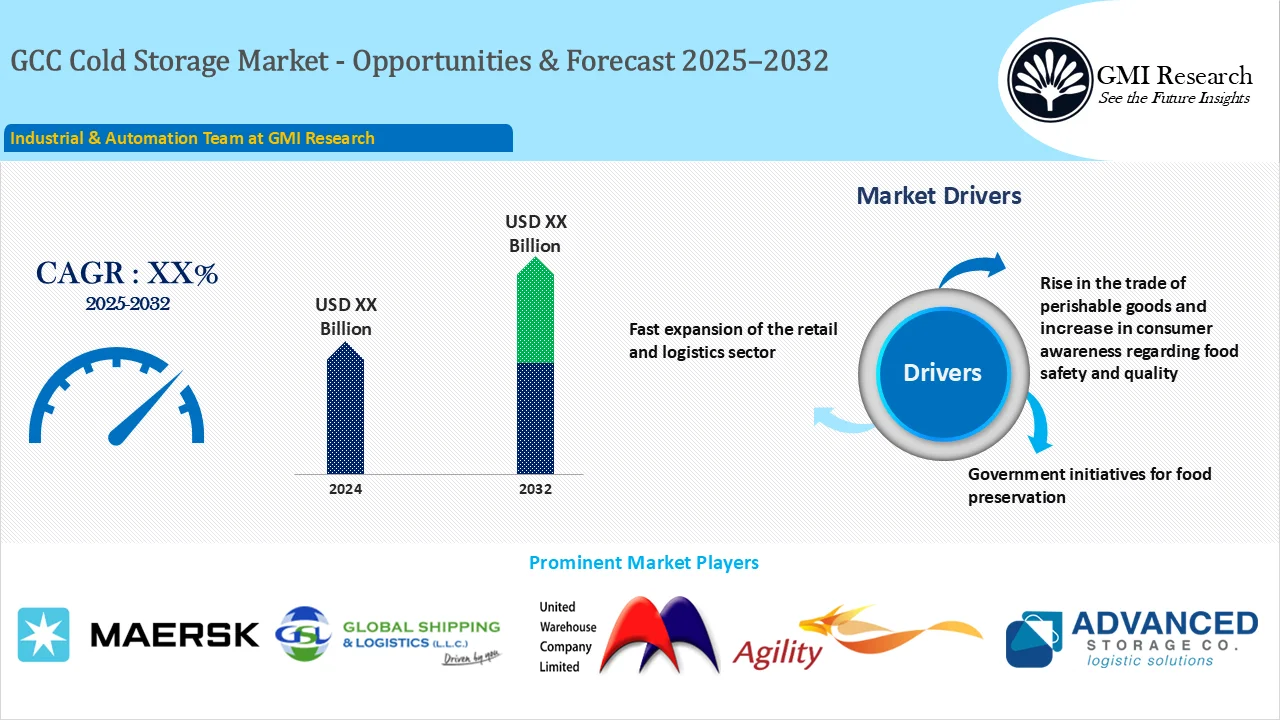 GCC Cold Storage Market - Opportunities & Forecast 2025–2032

GMI Research
See the Future Insights

Industrial & Automation Team at GMI Research

CAGR : XX%
2025-2032

USD XX Billion

USD XX Billion

2024

2032

Market Drivers

Fast expansion of the retail and logistics sector

Drivers

Rise in the trade of perishable goods and increase in consumer awareness regarding food safety and quality

Government initiatives for food preservation

Prominent Market Players

MAERSK

GSL GLOBAL SHIPPING & LOGISTICS (L.L.C.) Driven by you

United Warehouse Company Limited

Agility

ADVANCED STORAGE CO. logistic solutions